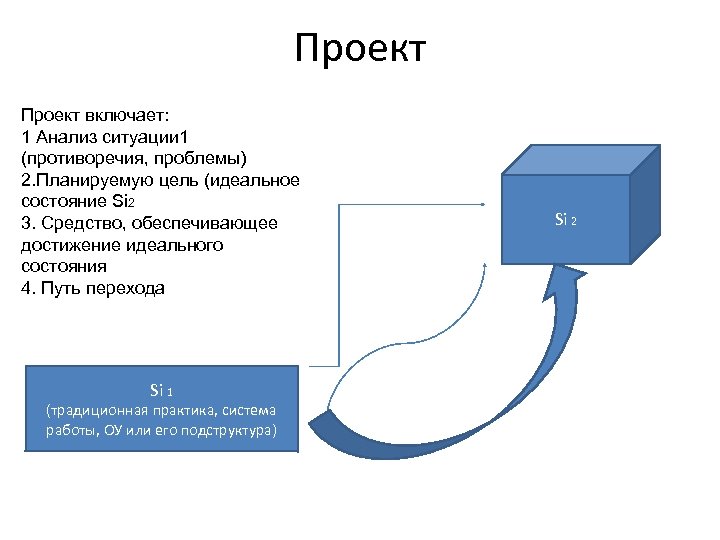 Проект

Проект включает:
1 Анализ ситуации1 (противоречия, проблемы)
2.Планируемую цель (идеальное состояние Si2
3. Средство, обеспечивающее достижение идеального состояния
4. Путь перехода

Si 2

Si 1
(традиционная практика, система работы, ОУ или его подструктура)